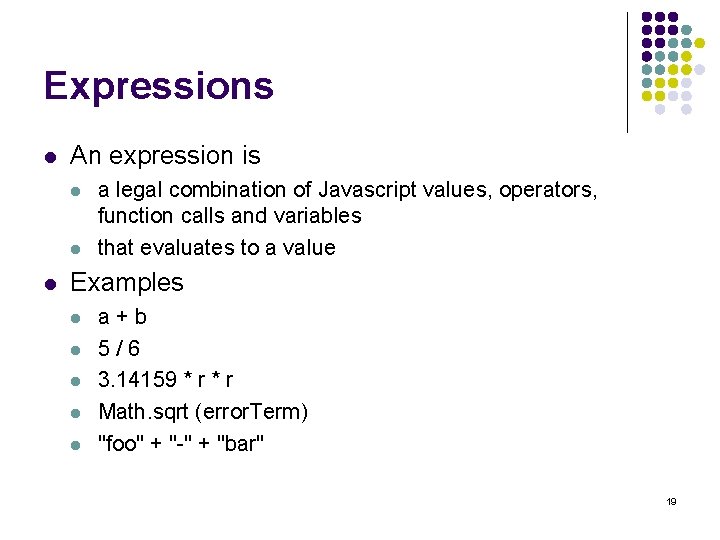 Expressions

- An expression is
  - a legal combination of Javascript values, operators, function calls and variables
  - that evaluates to a value
- Examples
  - a + b
  - 5 / 6
  - 3.14159 * r * r
  - Math.sqrt (errorTerm)
  - "foo" + "-" + "bar"

19